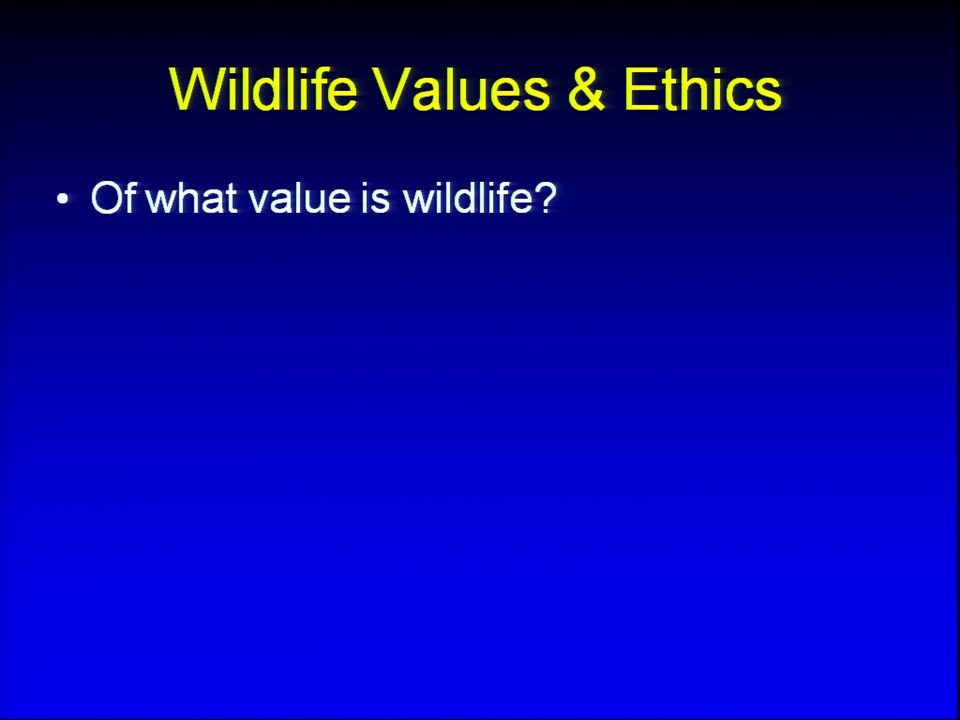 Wildlife Values & Ethics

• Of what value is wildlife?